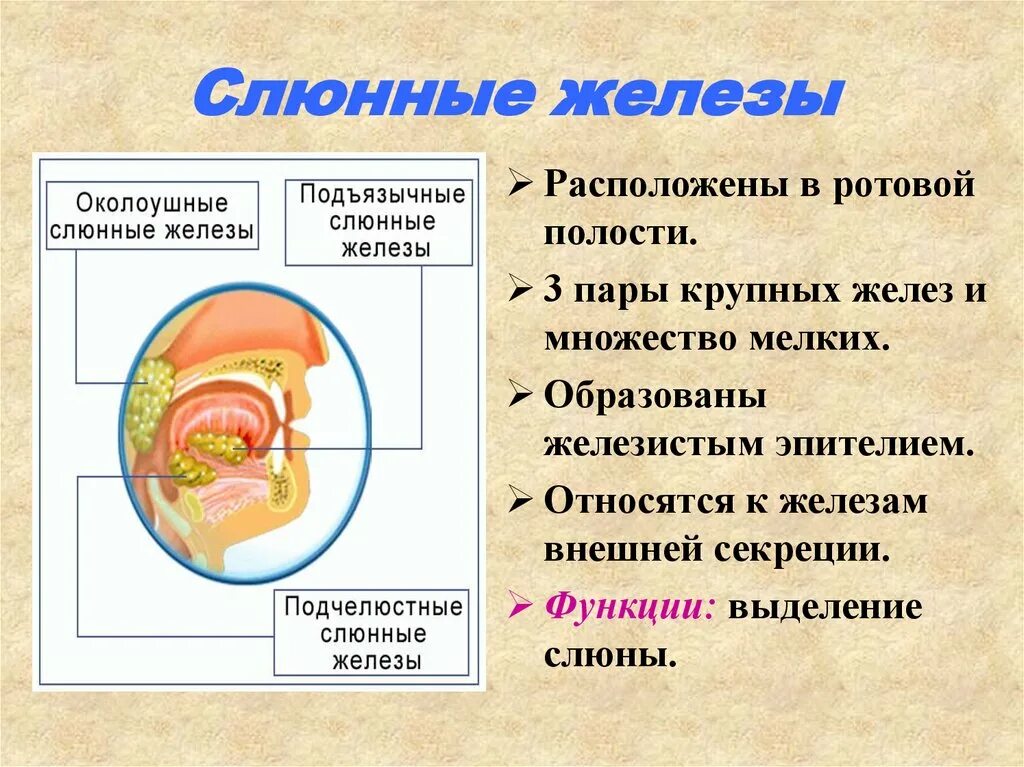 Слюнные железы

Околоушные слюнные железы

Подъязычные слюнные железы

Подчелюстные слюнные железы

➢ Расположены в ротовой полости.

➢ 3 пары крупных желез и множество мелких.

➢ Образованы железистым эпителием.

➢ Относятся к железам внешней секреции.

➢ Функции: выделение слюны.